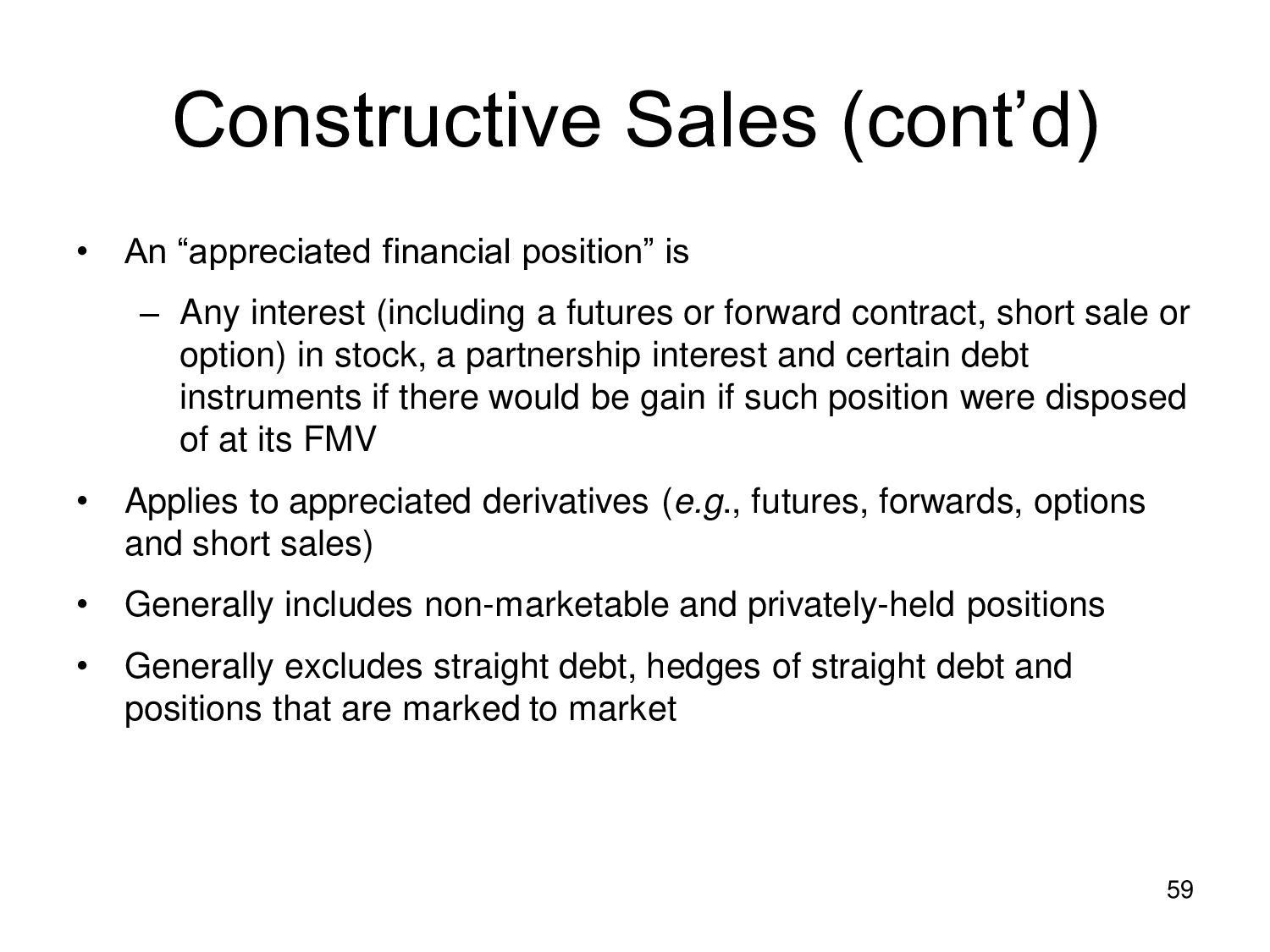 Constructive Sales (cont’d)

• An “appreciated financial position” is

– Any interest (including a futures or forward contract, short sale or option) in stock, a partnership interest and certain debt instruments if there would be gain if such position were disposed of at its FMV

• Applies to appreciated derivatives (e.g., futures, forwards, options and short sales)

• Generally includes non-marketable and privately-held positions

• Generally excludes straight debt, hedges of straight debt and positions that are marked to market

59